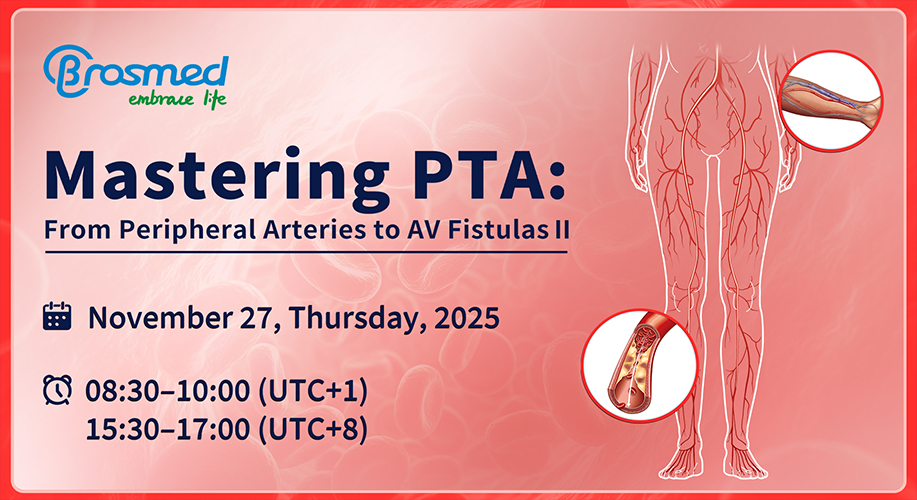 Brosmed
embrace life

Mastering PTA:
From Peripheral Arteries to AV Fistulas II

November 27, Thursday, 2025

08:30–10:00 (UTC+1)
15:30–17:00 (UTC+8)